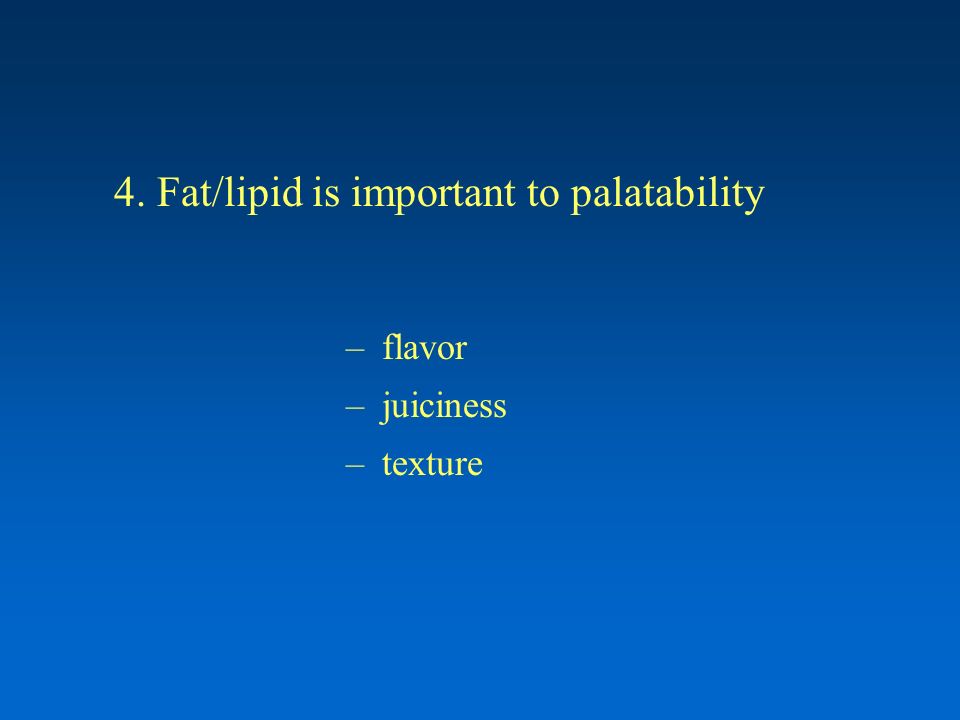 4. Fat/lipid is important to palatability

– flavor
– juiciness
– texture